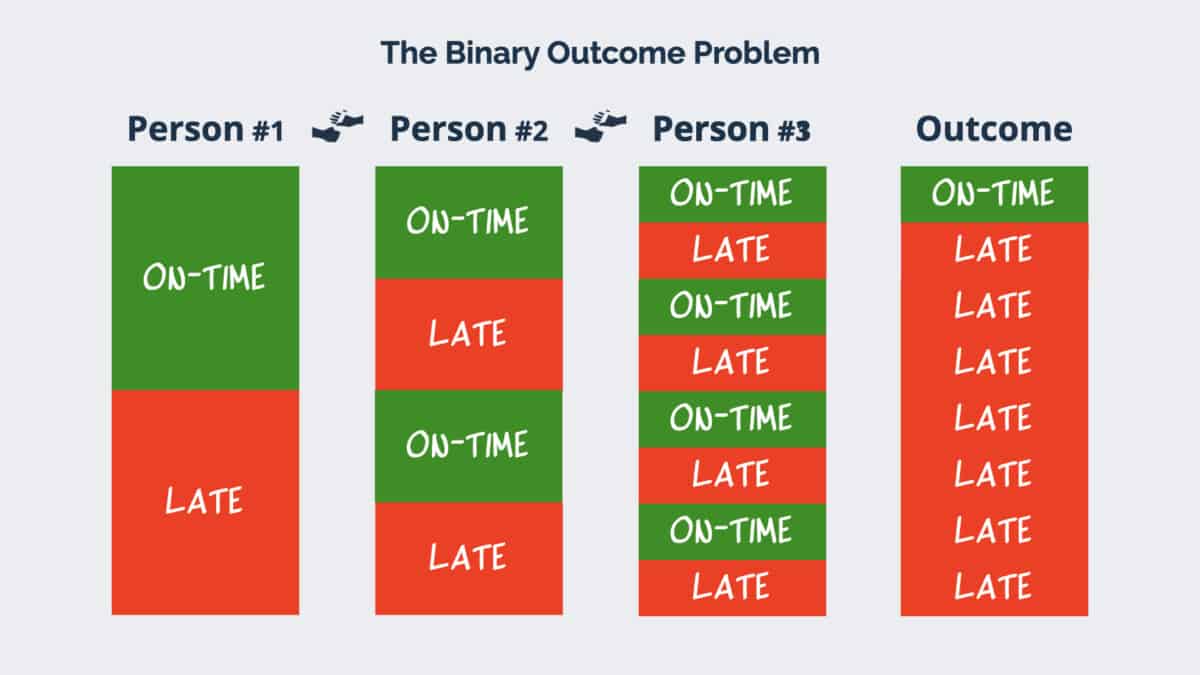 The Binary Outcome Problem

Person #1

ON-TIME

LATE

Person #2

ON-TIME

LATE

ON-TIME

LATE

Person #3

ON-TIME

LATE

ON-TIME

LATE

ON-TIME

LATE

ON-TIME

LATE

Outcome

ON-TIME

LATE

LATE

LATE

LATE

LATE

LATE

LATE